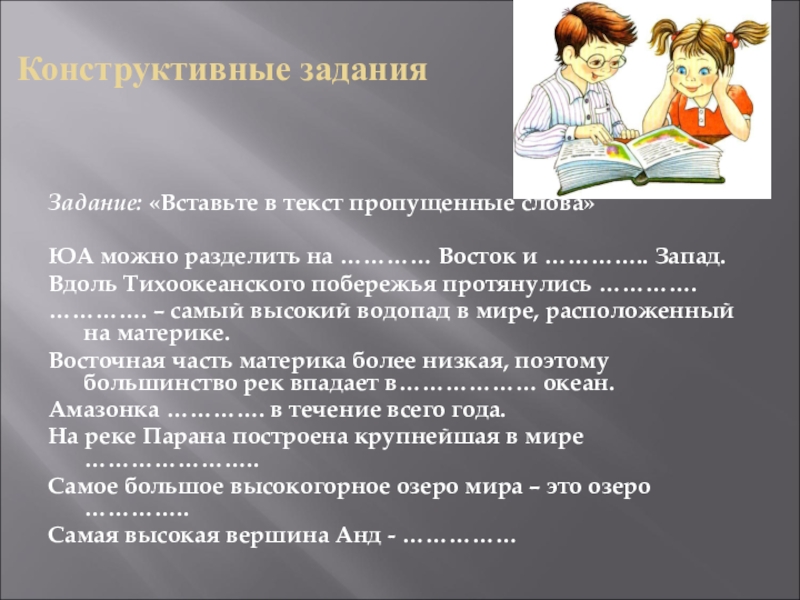 Конструктивные задания

Задание: «Вставьте в текст пропущенные слова»

ЮА можно разделить на ………… Восток и ………….. Запад.

Вдоль Тихоокеанского побережья протянулись ………….

…………. – самый высокий водопад в мире, расположенный на материке.

Восточная часть материка более низкая, поэтому большинство рек впадает в……………… океан.

Амазонка …………. в течение всего года.

На реке Парана построена крупнейшая в мире …………………..

Самое большое высокогорное озеро мира – это озеро …………..

Самая высокая вершина Анд - ……………